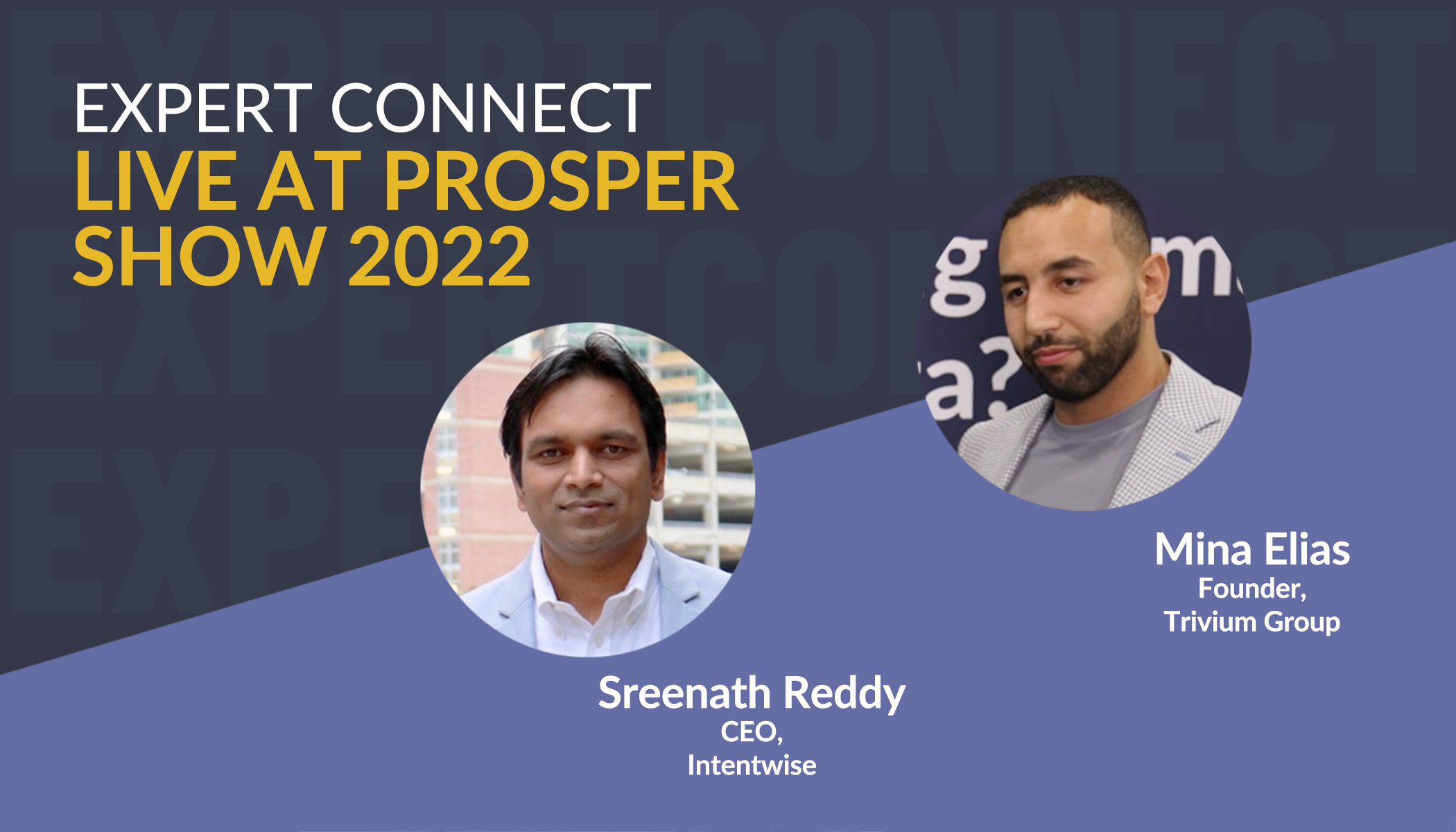 EXPERT CONNECT
LIVE AT PROSPER SHOW 2022

Sreenath Reddy
CEO,
Intentwise

Mina Elias
Founder,
Trivium Group